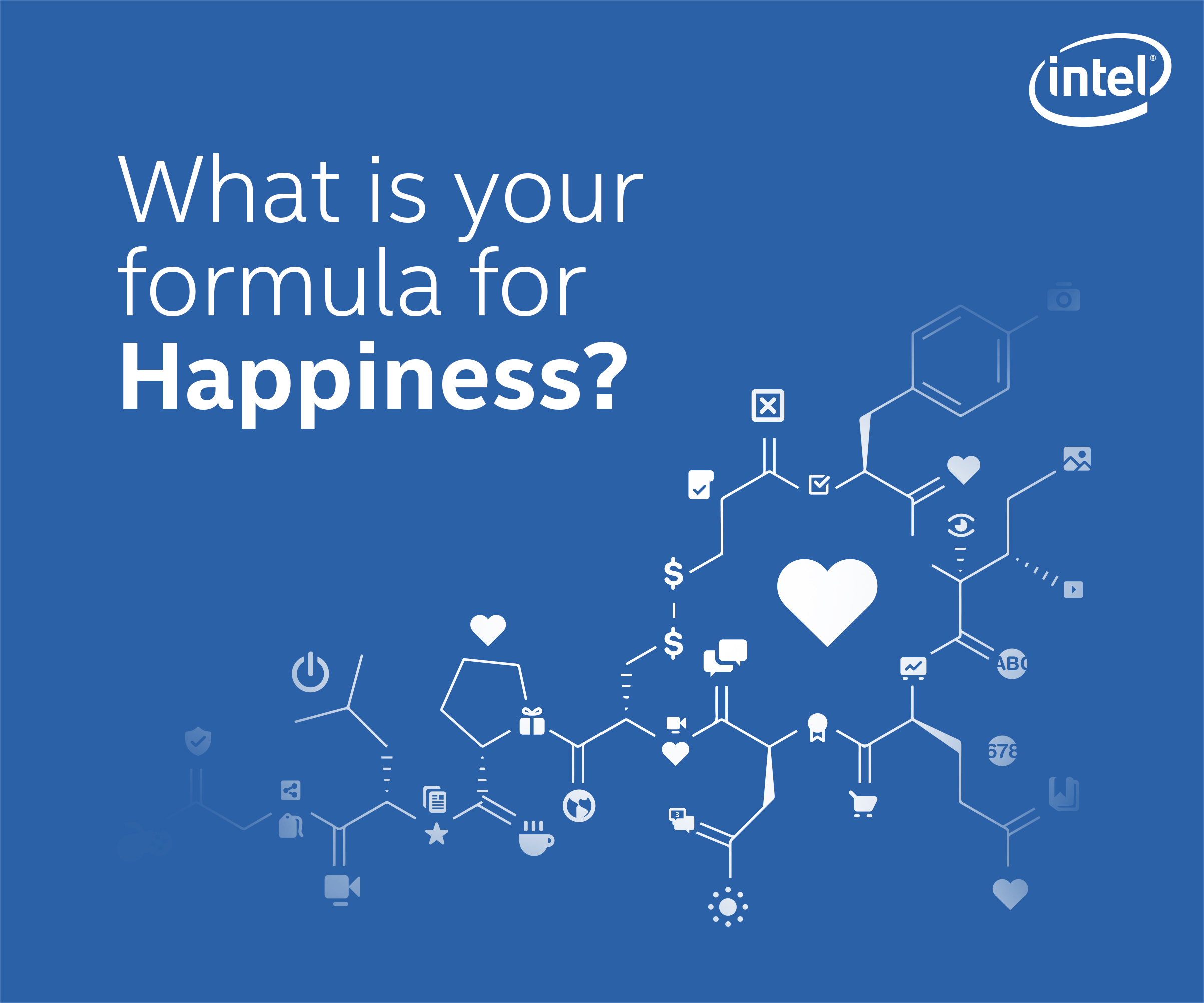 intel®

What is your formula for Happiness?

$
$
ABC
678
3